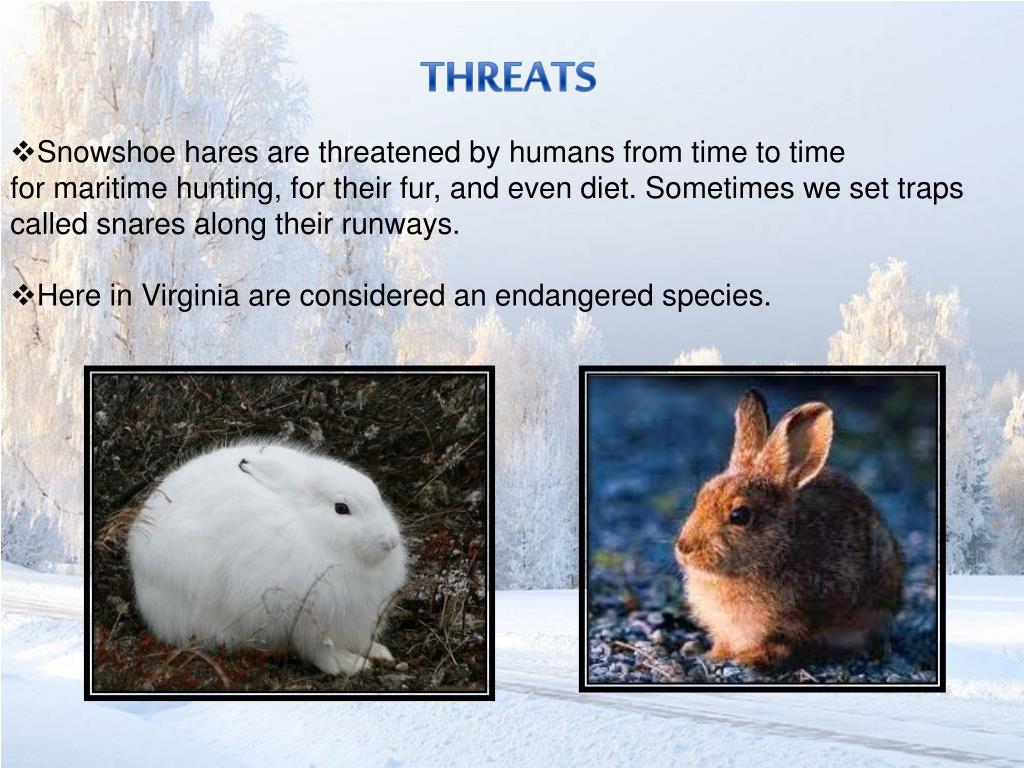 THREATS

❖Snowshoe hares are threatened by humans from time to time for maritime hunting, for their fur, and even diet. Sometimes we set traps called snares along their runways.

❖Here in Virginia are considered an endangered species.